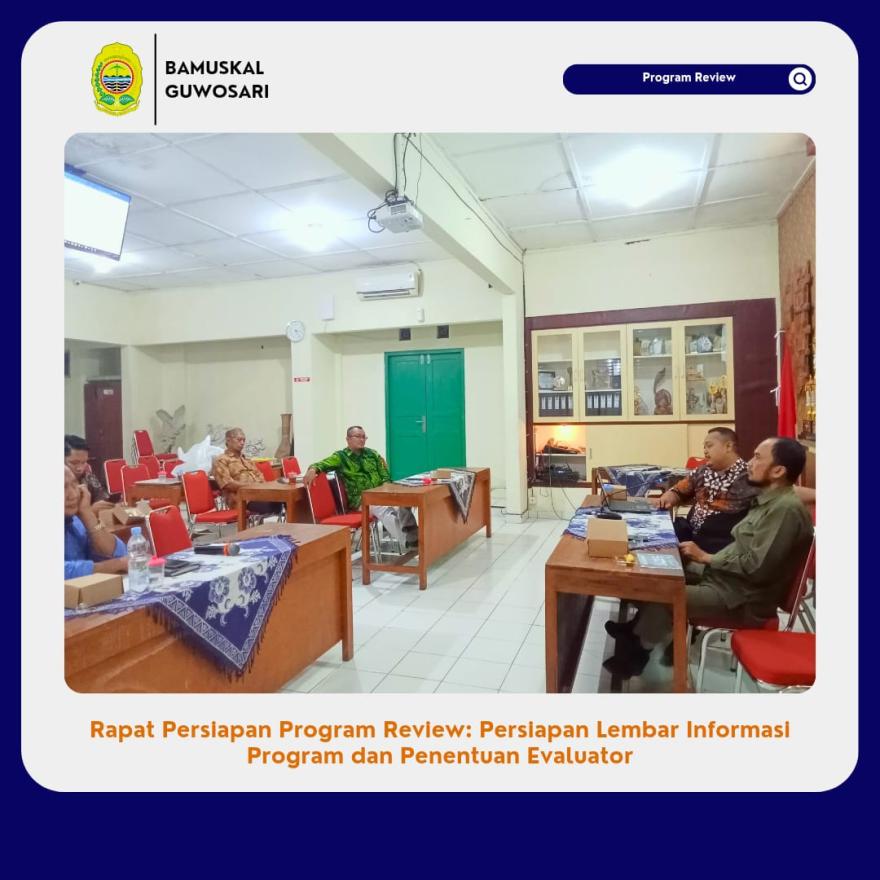 BAMUSKAL
GUWOSARI

Program Review

Rapat Persiapan Program Review: Persiapan Lembar Informasi Program dan Penentuan Evaluator